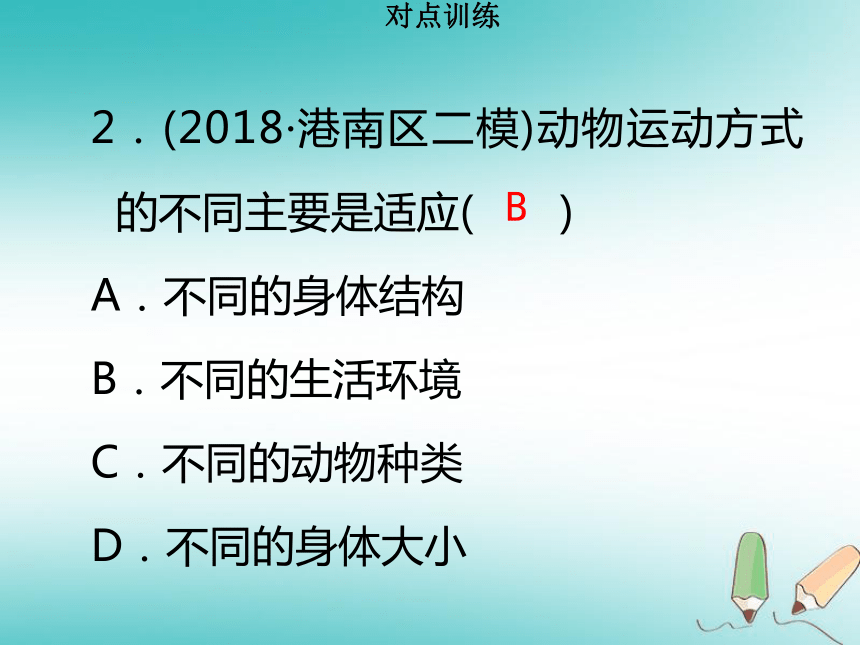 对点训练

2．(2018·港南区二模)动物运动方式的不同主要是适应( B )

A．不同的身体结构

B．不同的生活环境

C．不同的动物种类

D．不同的身体大小